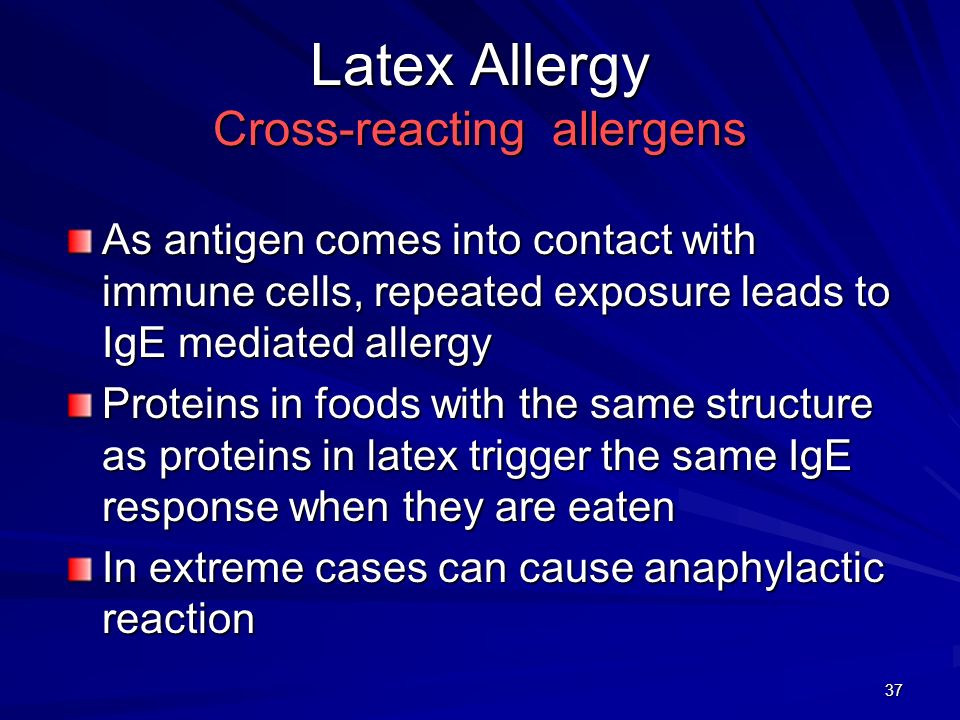 Latex Allergy
Cross-reacting  allergens

As antigen comes into contact with immune cells, repeated exposure leads to IgE mediated allergy

Proteins in foods with the same structure as proteins in latex trigger the same IgE response when they are eaten

In extreme cases can cause anaphylactic reaction

37